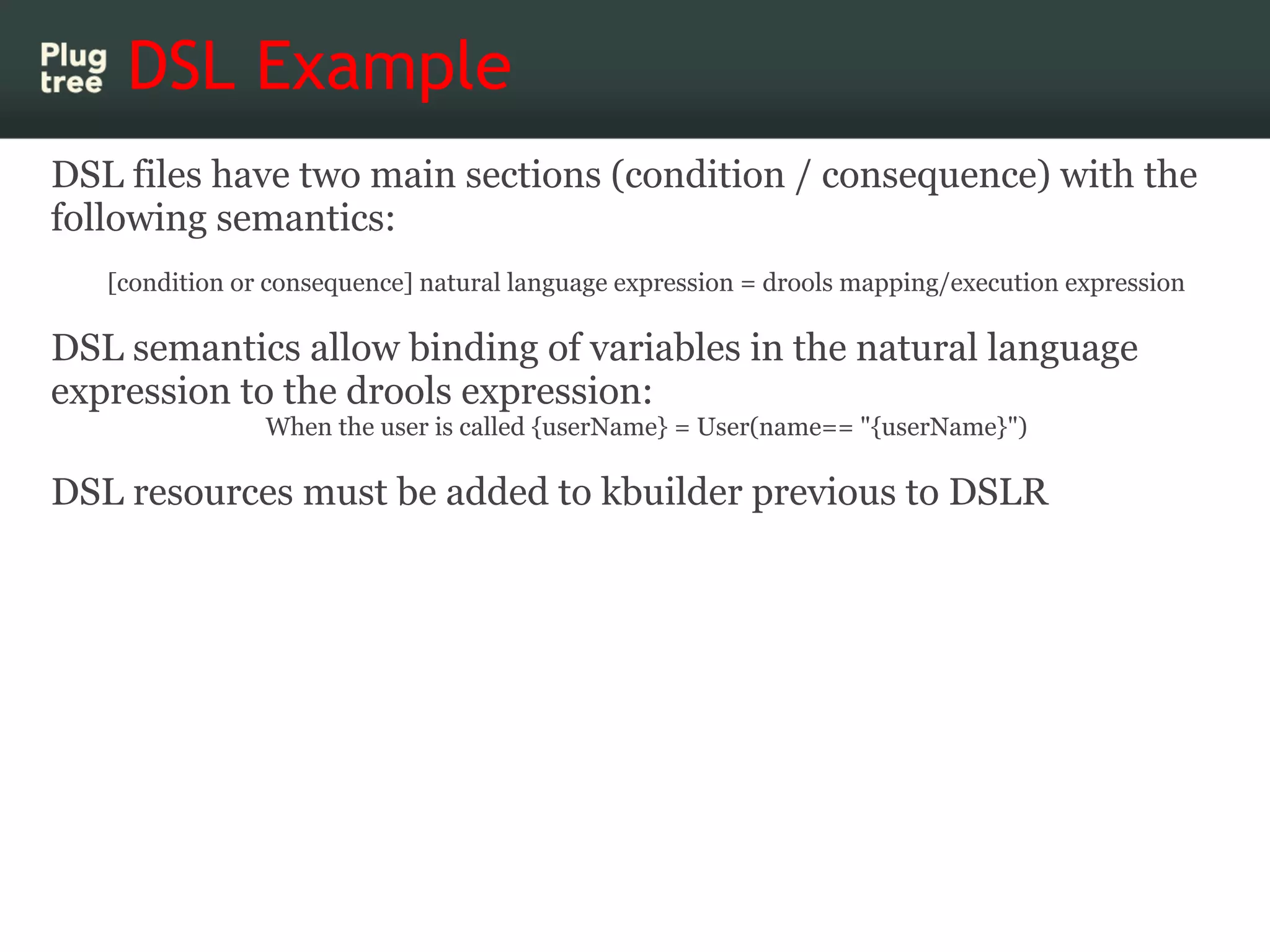 Plug tree DSL Example

DSL files have two main sections (condition / consequence) with the following semantics:

[condition or consequence] natural language expression = drools mapping/execution expression

DSL semantics allow binding of variables in the natural language expression to the drools expression:

When the user is called {userName} = User(name== "{userName}")

DSL resources must be added to kbuilder previous to DSLR